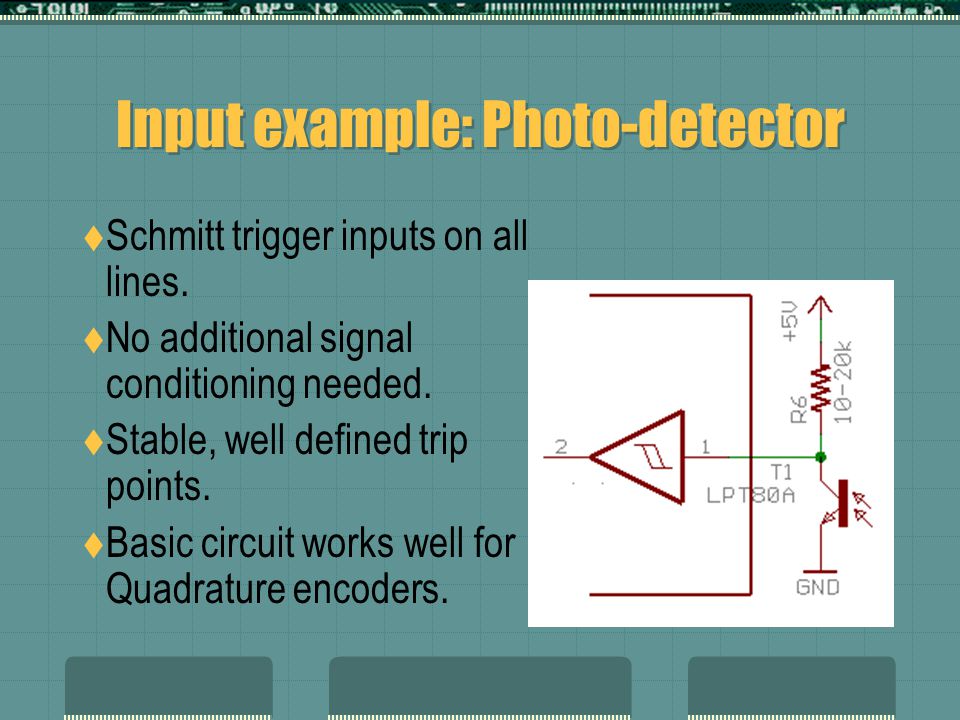 Input example: Photo-detector

♦Schmitt trigger inputs on all lines.

♦No additional signal conditioning needed.

♦Stable, well defined trip points.

♦Basic circuit works well for Quadrature encoders.

+5V
R6
10-20k
2
1
T1
LPT80A
GND